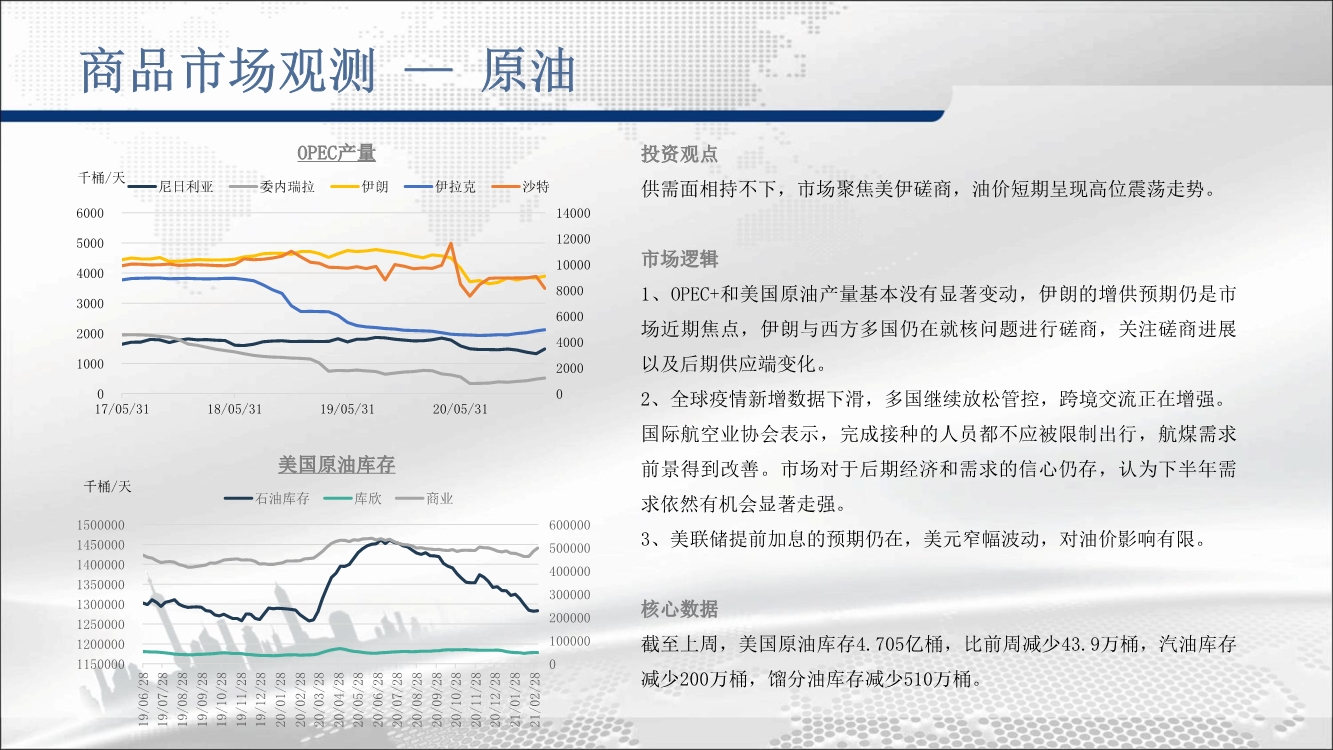 商品市场观测 — 原油

OPEC产量

千桶/天

尼日利亚 委内瑞拉 伊朗 伊拉克 沙特

6000
5000
4000
3000
2000
1000
0

14000
12000
10000
8000
6000
4000
2000
0

17/05/31 18/05/31 19/05/31 20/05/31

美国原油库存

千桶/天

石油库存 库欣 商业

1500000
1450000
1400000
1350000
1300000
1250000
1200000
1150000

600000
500000
400000
300000
200000
100000
0

19/06/28 19/07/28 19/08/28 19/09/28 19/10/28 19/11/28 19/12/28 20/01/28 20/02/28 20/03/28 20/04/28 20/05/28 20/06/28 20/07/28 20/08/28 20/09/28 20/10/28 20/11/28 20/12/28 21/01/28 21/02/28

投资观点

供需面相持不下，市场聚焦美伊磋商，油价短期呈现高位震荡走势。

市场逻辑

1、OPEC+和美国原油产量基本没有显著变动，伊朗的增供预期仍是市场近期焦点，伊朗与西方多国仍在就核问题进行磋商，关注磋商进展以及后期供应端变化。

2、全球疫情新增数据下滑，多国继续放松管控，跨境交流正在增强。国际航空业协会表示，完成接种的人员都不应被限制出行，航煤需求前景得到改善。市场对于后期经济和需求的信心仍存，认为下半年需求依然有机会显著走强。

3、美联储提前加息的预期仍在，美元窄幅波动，对油价影响有限。

核心数据

截至上周，美国原油库存4.705亿桶，比前周减少43.9万桶，汽油库存减少200万桶，馏分油库存减少510万桶。